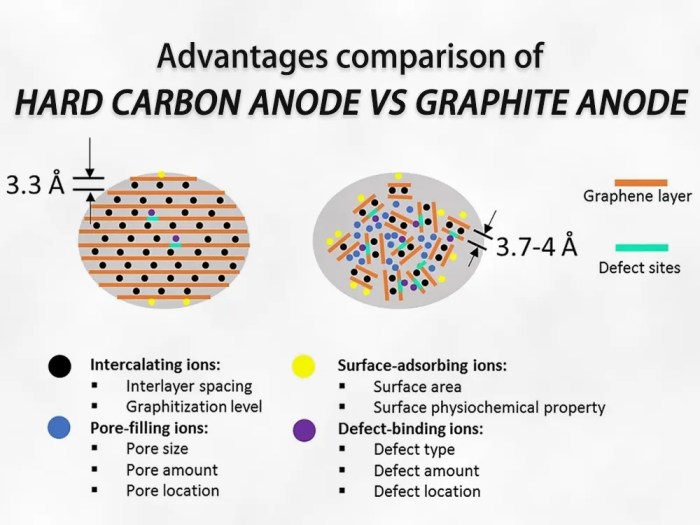 Advantages comparison of
HARD CARBON ANODE VS GRAPHITE ANODE

3.3 Å

3.7-4 Å

Graphene layer

Defect sites

Intercalating ions:
▪ Interlayer spacing
▪ Graphitization level

Pore-filling ions:
▪ Pore size
▪ Pore amount
▪ Pore location

Surface-adsorbing ions:
▪ Surface area
▪ Surface physiochemical property

Defect-binding ions:
▪ Defect type
▪ Defect amount
▪ Defect location